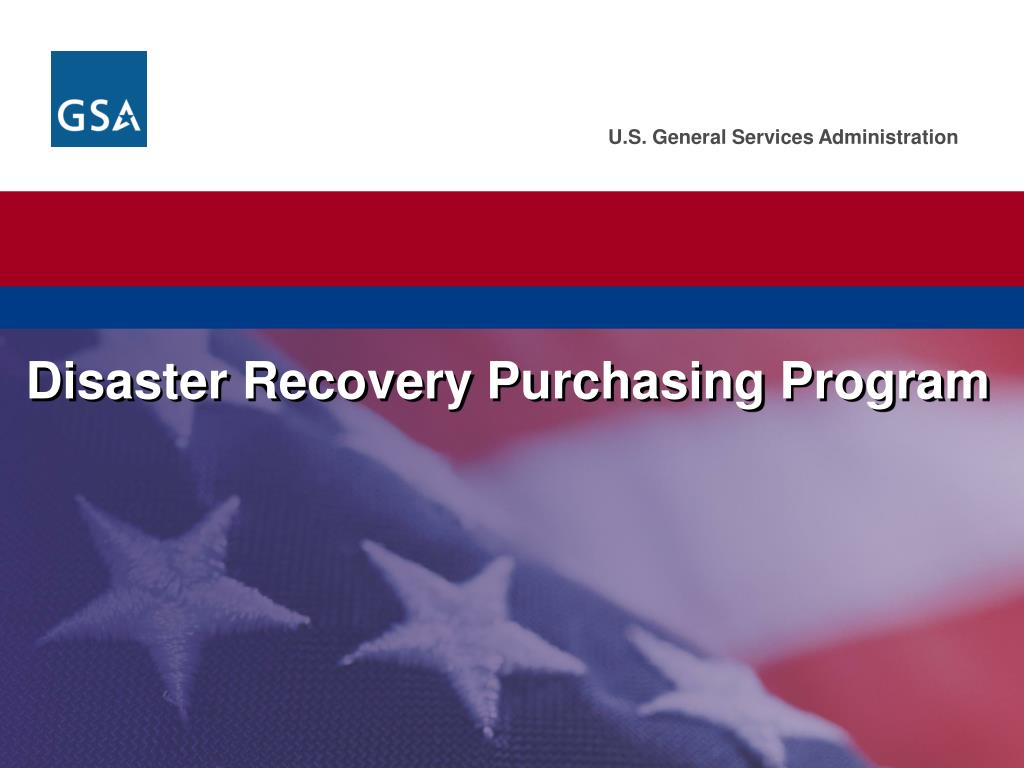 GSA

U.S. General Services Administration

Disaster Recovery Purchasing Program